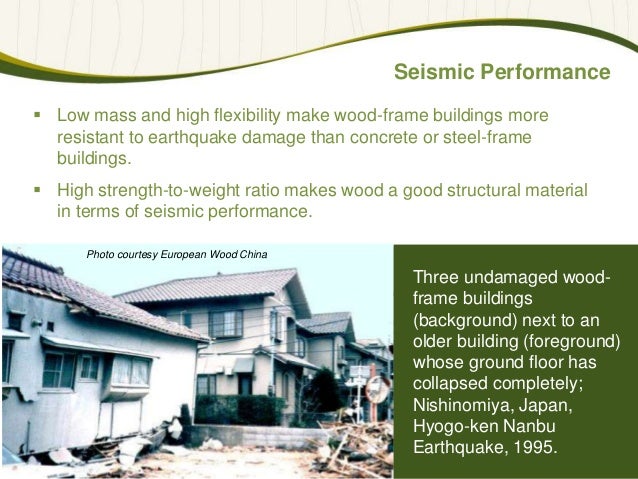 Seismic Performance

▪ Low mass and high flexibility make wood-frame buildings more resistant to earthquake damage than concrete or steel-frame buildings.

▪ High strength-to-weight ratio makes wood a good structural material in terms of seismic performance.

Photo courtesy European Wood China

Three undamaged wood-frame buildings (background) next to an older building (foreground) whose ground floor has collapsed completely; Nishinomiya, Japan, Hyogo-ken Nanbu Earthquake, 1995.